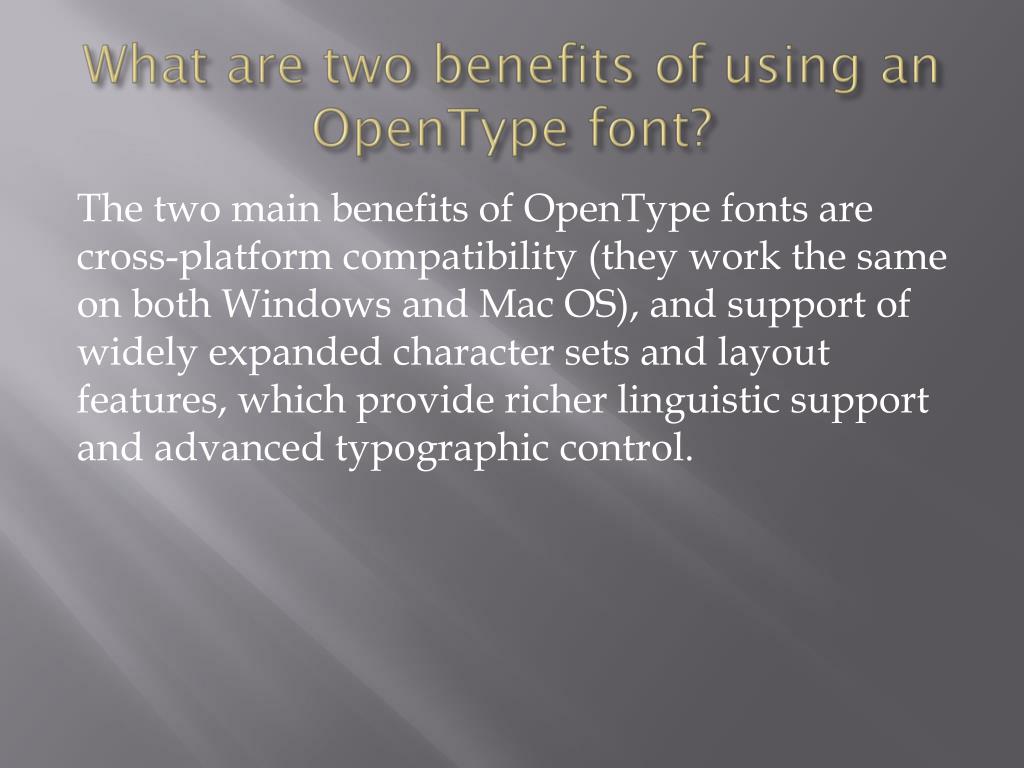 What are two benefits of using an OpenType font?

The two main benefits of OpenType fonts are cross-platform compatibility (they work the same on both Windows and Mac OS), and support of widely expanded character sets and layout features, which provide richer linguistic support and advanced typographic control.